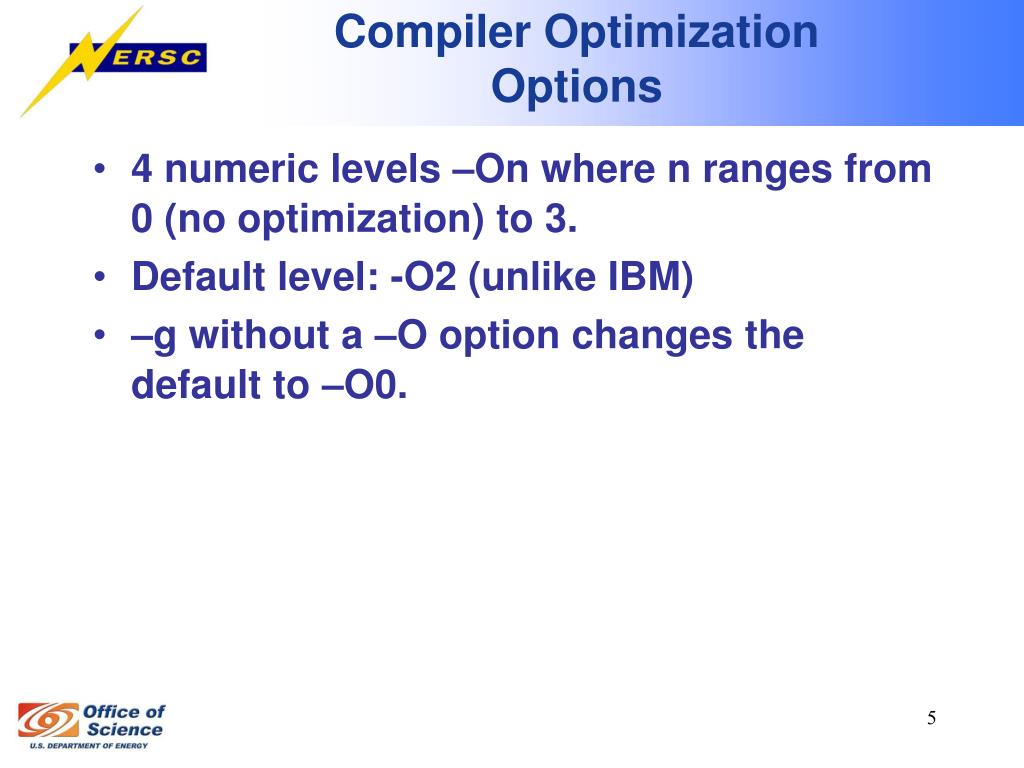 NERSC

Compiler Optimization Options

• 4 numeric levels –On where n ranges from 0 (no optimization) to 3.
• Default level: -O2 (unlike IBM)
• –g without a –O option changes the default to –O0.

Office of Science
U.S. DEPARTMENT OF ENERGY

5